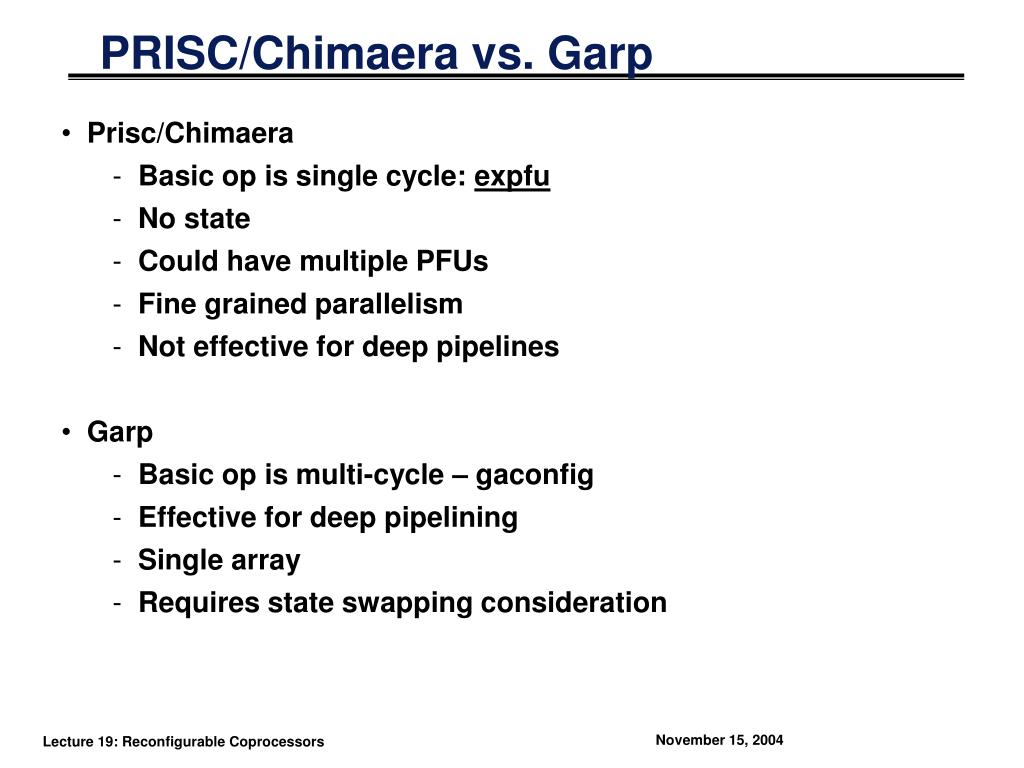 PRISC/Chimaera vs. Garp

• Prisc/Chimaera
- Basic op is single cycle: expfu
- No state
- Could have multiple PFUs
- Fine grained parallelism
- Not effective for deep pipelines

• Garp
- Basic op is multi-cycle – gaconfig
- Effective for deep pipelining
- Single array
- Requires state swapping consideration

Lecture 19: Reconfigurable Coprocessors

November 15, 2004